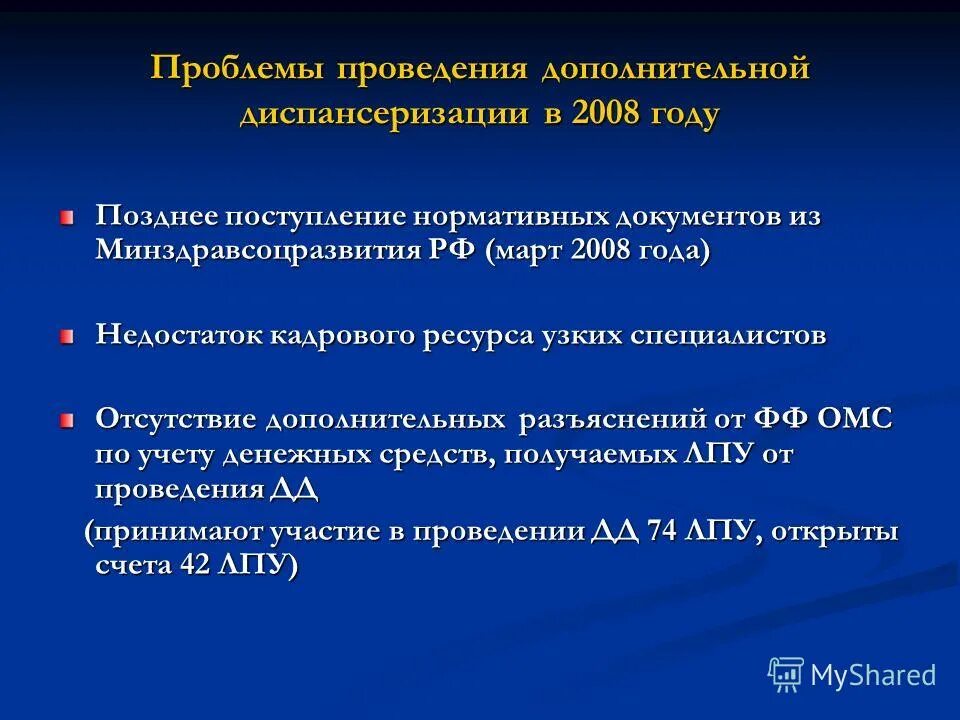 Проблемы проведения дополнительной диспансеризации в 2008 году

Позднее поступление нормативных документов из Минздравсоцразвития РФ (март 2008 года)

Недостаток кадрового ресурса узких специалистов

Отсутствие дополнительных разъяснений от ФФ ОМС по учету денежных средств, получаемых ЛПУ от проведения ДД
(принимают участие в проведении ДД 74 ЛПУ, открыты счета 42 ЛПУ)

MyShared